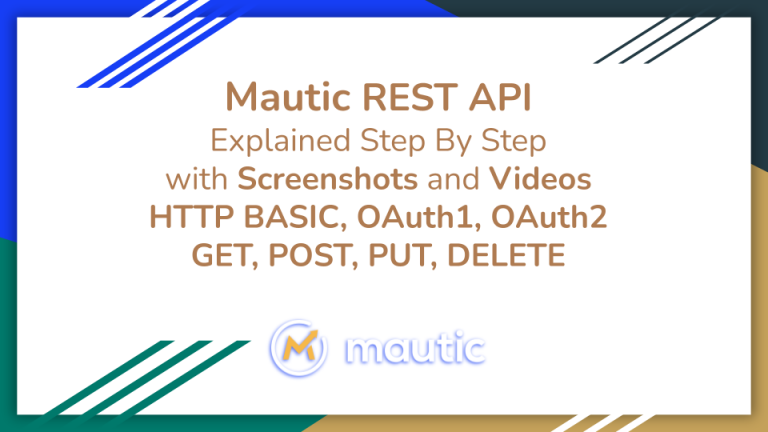 Mautic REST API
Explained Step By Step
with Screenshots and Videos
HTTP BASIC, OAuth1, OAuth2
GET, POST, PUT, DELETE

mautic